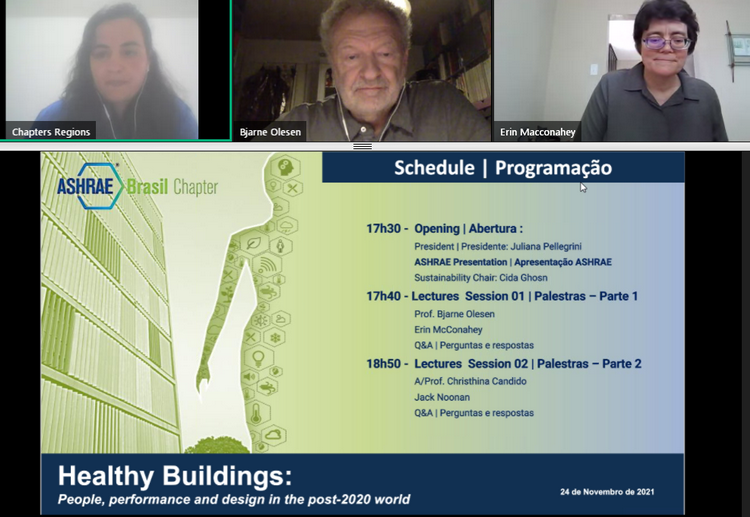 Chapters Regions

Bjarne Olesen

Erin Macconahey

ASHRAE Brasil Chapter

Schedule | Programação

17h30 - Opening | Abertura :
President | Presidente: Juliana Pellegrini
ASHRAE Presentation | Apresentação ASHRAE
Sustainability Chair: Cida Ghosn

17h40 - Lectures Session 01 | Palestras – Parte 1
Prof. Bjarne Olesen
Erin McConahey
Q&A | Perguntas e respostas

18h50 - Lectures Session 02 | Palestras – Parte 2
A/Prof. Christhina Candido
Jack Noonan
Q&A | Perguntas e respostas

Healthy Buildings:
People, performance and design in the post-2020 world

24 de Novembro de 2021